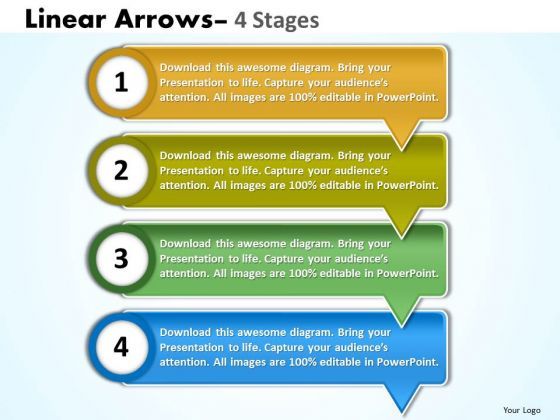 Linear Arrows– 4 Stages

1

Download this awesome diagram. Bring your Presentation to life. Capture your audience's attention. All images are 100% editable in PowerPoint.

2

Download this awesome diagram. Bring your Presentation to life. Capture your audience's attention. All images are 100% editable in PowerPoint.

3

Download this awesome diagram. Bring your Presentation to life. Capture your audience's attention. All images are 100% editable in PowerPoint.

4

Download this awesome diagram. Bring your Presentation to life. Capture your audience's attention. All images are 100% editable in PowerPoint.

Your Logo